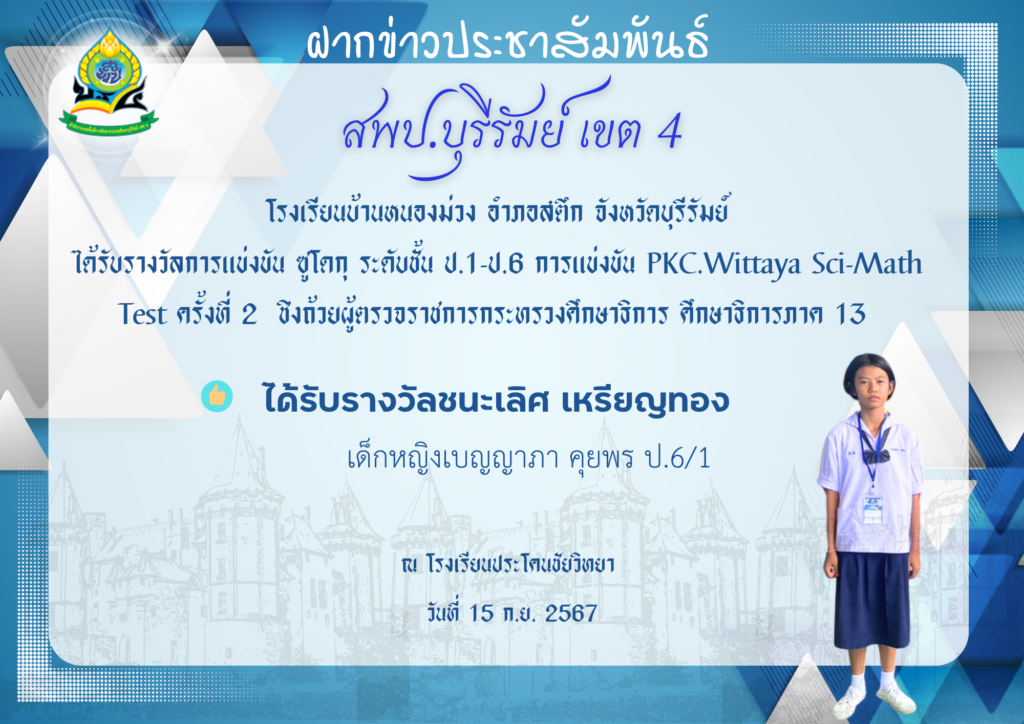 ฝากข่าวประชาสัมพันธ์

สพป.บุรีรัมย์ เขต 4

โรงเรียนบ้านหนองม่วง อำเภอสตึก จังหวัดบุรีรัมย์
ได้รับรางวัลการแข่งขัน ซูโดกุ ระดับชั้น ป.1-ป.6 การแข่งขัน PKC.Wittaya Sci-Math Test ครั้งที่ 2 ชิงถ้วยผู้ตรวจราชการกระทรวงศึกษาธิการ ศึกษาธิการภาค 13

ได้รับรางวัลชนะเลิศ เหรียญทอง

เด็กหญิงเบญญาภา คุยพร ป.6/1

ณ โรงเรียนประโคนชัยวิทยา
วันที่ 15 ก.ย. 2567